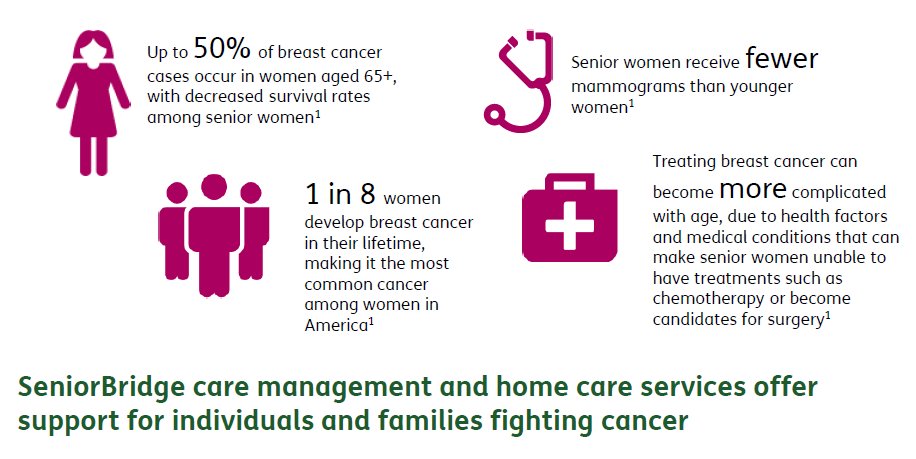 Up to 50% of breast cancer cases occur in women aged 65+, with decreased survival rates among senior women$^1$

Senior women receive fewer mammograms than younger women$^1$

1 in 8 women develop breast cancer in their lifetime, making it the most common cancer among women in America$^1$

Treating breast cancer can become more complicated with age, due to health factors and medical conditions that can make senior women unable to have treatments such as chemotherapy or become candidates for surgery$^1$

SeniorBridge care management and home care services offer support for individuals and families fighting cancer